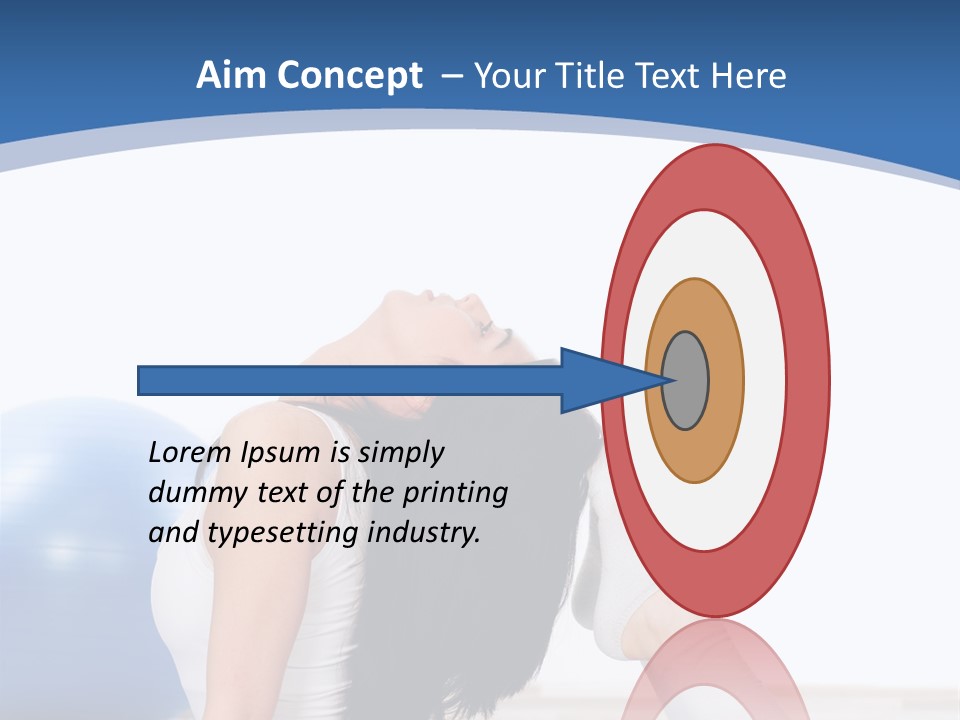 Aim Concept – Your Title Text Here

Lorem Ipsum is simply dummy text of the printing and typesetting industry.